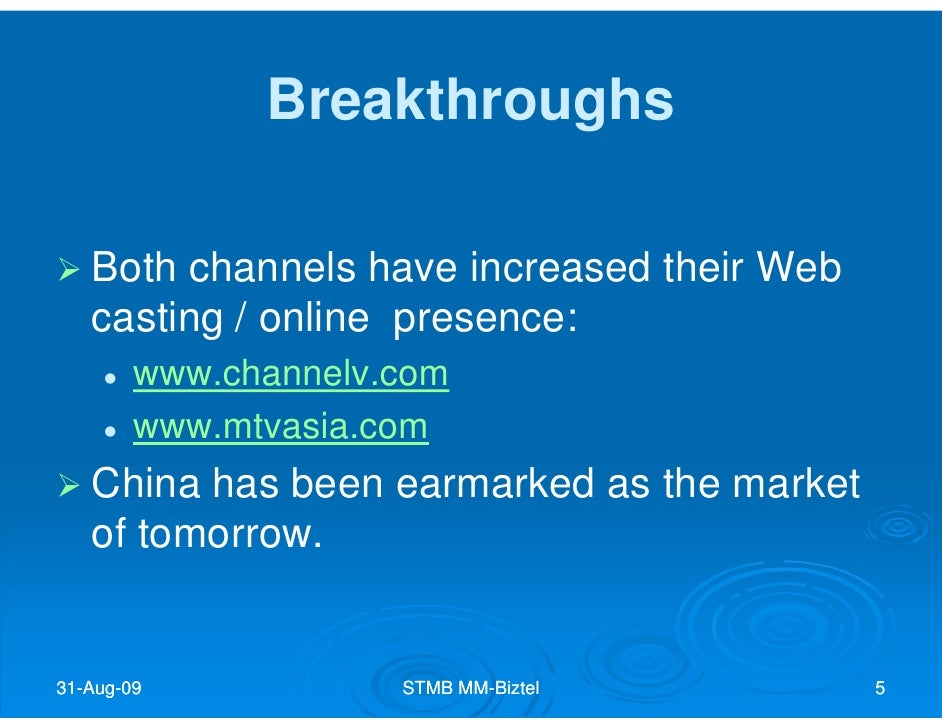 Breakthroughs

➢ Both channels have increased their Web casting / online presence:

• www.channelv.com
• www.mtvasia.com

➢ China has been earmarked as the market of tomorrow.

31-Aug-09

STMB MM-Biztel

5